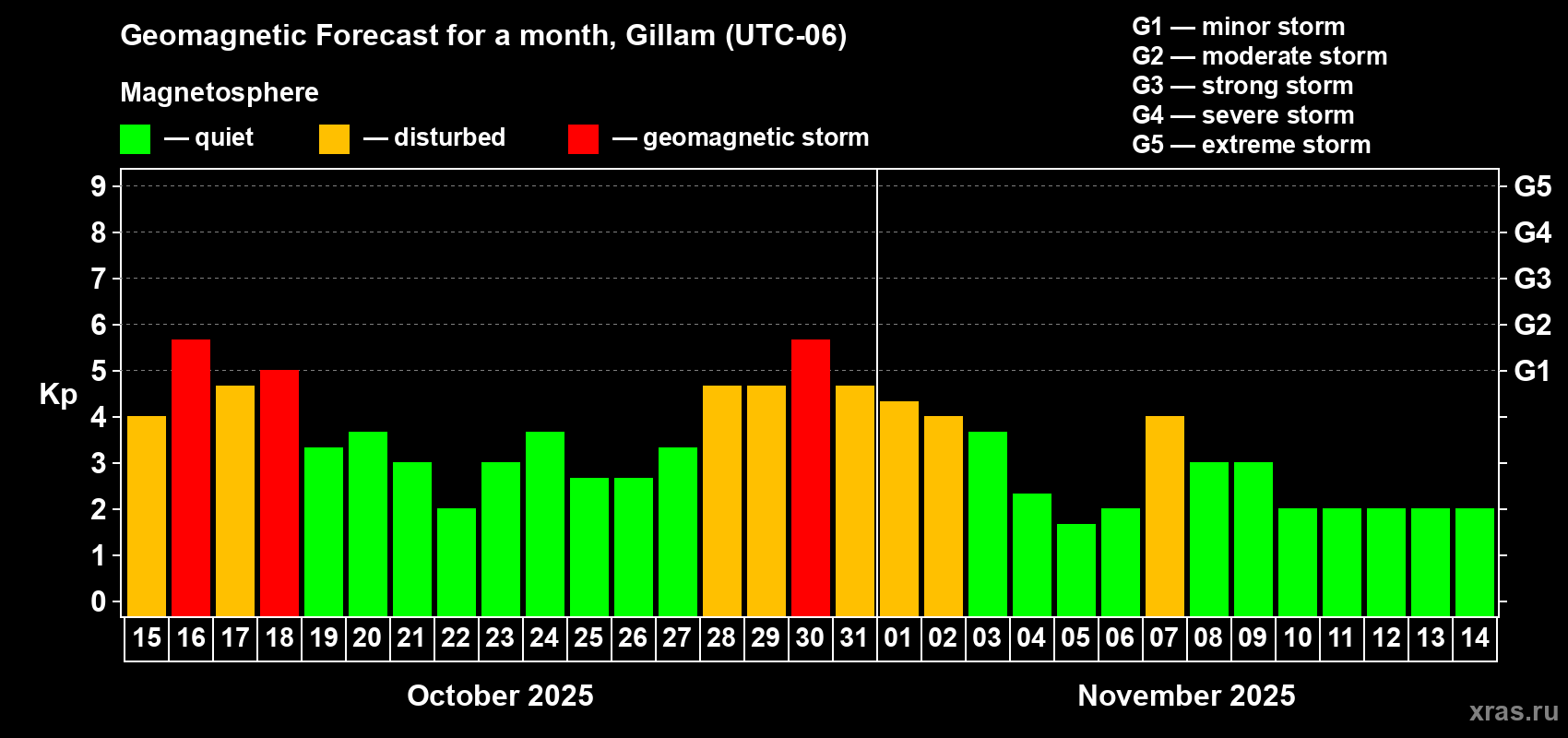 Geomagnetic Forecast for a month, Gillam (UTC-06)

Magnetosphere

— quiet — disturbed — geomagnetic storm

G1 — minor storm
G2 — moderate storm
G3 — strong storm
G4 — severe storm
G5 — extreme storm

Kp

9
8
7
6
5
4
3
2
1
0

G5
G4
G3
G2
G1

15 16 17 18 19 20 21 22 23 24 25 26 27 28 29 30 31 01 02 03 04 05 06 07 08 09 10 11 12 13 14

October 2025

November 2025

xras.ru